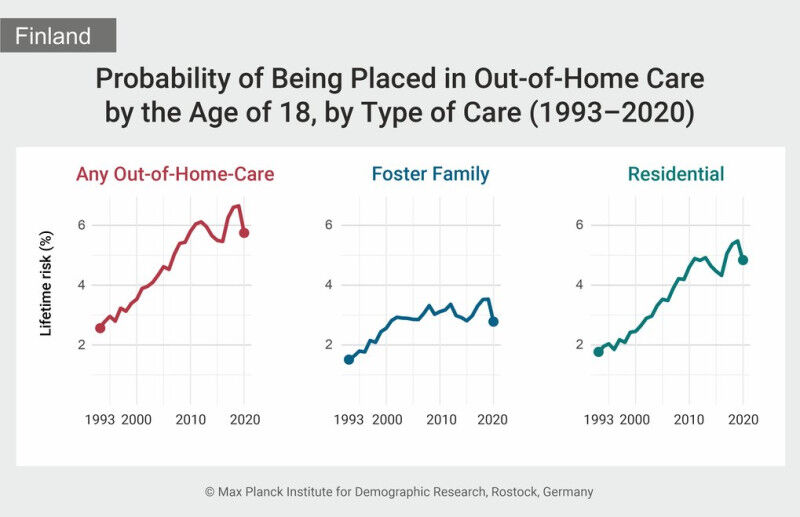 Finland

Probability of Being Placed in Out-of-Home Care by the Age of 18, by Type of Care (1993–2020)

Any Out-of-Home-Care

Lifetime risk (%)

6
4
2

1993 2000 2010 2020

Foster Family

6
4
2

1993 2000 2010 2020

Residential

6
4
2

1993 2000 2010 2020

© Max Planck Institute for Demographic Research, Rostock, Germany